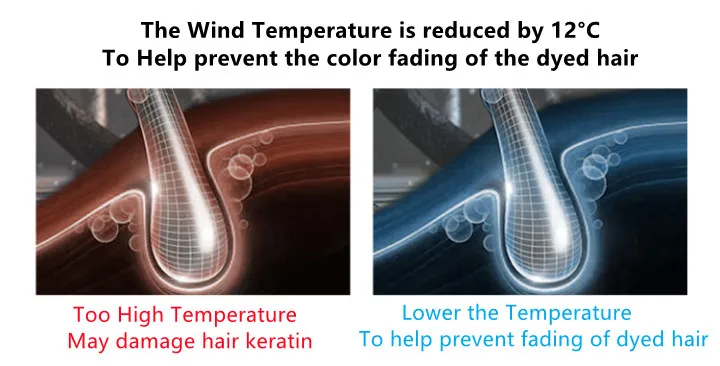 The Wind Temperature is reduced by 12°C
To Help prevent the color fading of the dyed hair

Too High Temperature
May damage hair keratin

Lower the Temperature
To help prevent fading of dyed hair